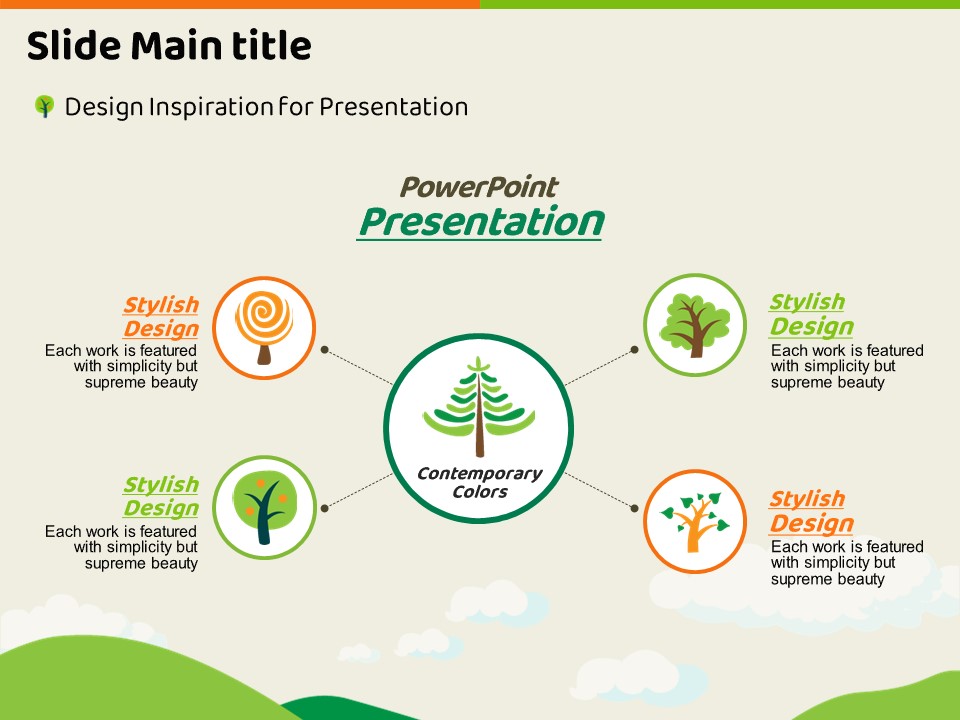 Slide Main title

Design Inspiration for Presentation

PowerPoint
Presentation

Stylish Design
Each work is featured with simplicity but supreme beauty

Stylish Design
Each work is featured with simplicity but supreme beauty

Contemporary Colors

Stylish Design
Each work is featured with simplicity but supreme beauty

Stylish Design
Each work is featured with simplicity but supreme beauty